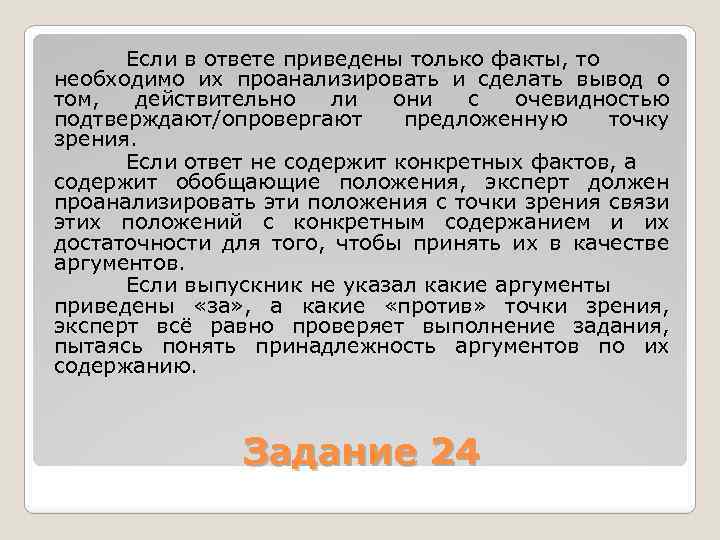 Если в ответе приведены только факты, то необходимо их проанализировать и сделать вывод о том, действительно ли они с очевидностью подтверждают/опровергают предложенную точку зрения.

Если ответ не содержит конкретных фактов, а содержит обобщающие положения, эксперт должен проанализировать эти положения с точки зрения связи этих положений с конкретным содержанием и их достаточности для того, чтобы принять их в качестве аргументов.

Если выпускник не указал какие аргументы приведены «за», а какие «против» точки зрения, эксперт всё равно проверяет выполнение задания, пытаясь понять принадлежность аргументов по их содержанию.

Задание 24